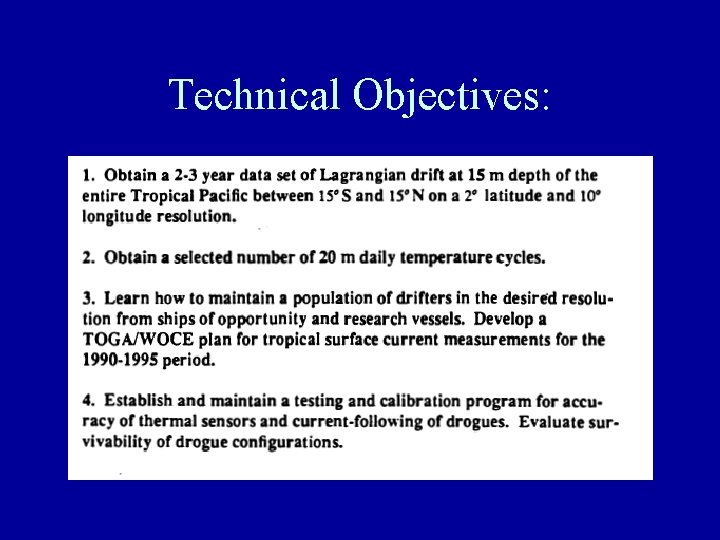 Technical Objectives:

1. Obtain a 2-3 year data set of Lagrangian drift at 15 m depth of the entire Tropical Pacific between 15° S and 15° N on a 2° latitude and 10° longitude resolution.

2. Obtain a selected number of 20 m daily temperature cycles.

3. Learn how to maintain a population of drifters in the desired resolution from ships of opportunity and research vessels. Develop a TOGA/WOCE plan for tropical surface current measurements for the 1990-1995 period.

4. Establish and maintain a testing and calibration program for accuracy of thermal sensors and current-following of drogues. Evaluate survivability of drogue configurations.